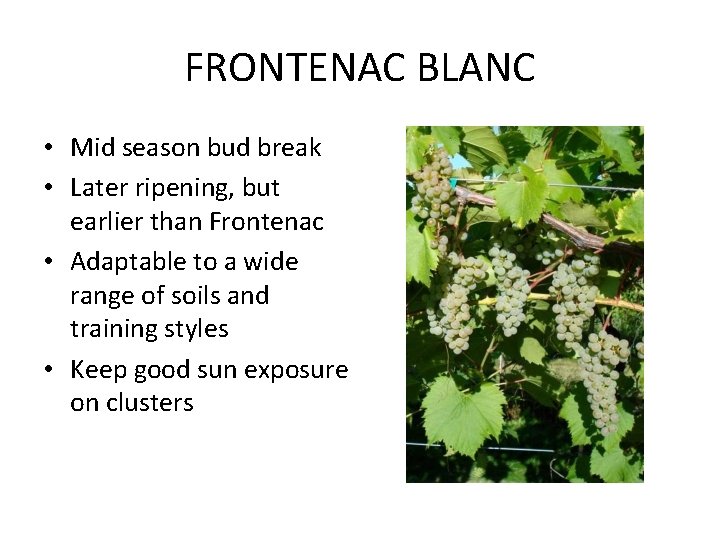 FRONTENAC BLANC

• Mid season bud break
• Later ripening, but earlier than Frontenac
• Adaptable to a wide range of soils and training styles
• Keep good sun exposure on clusters